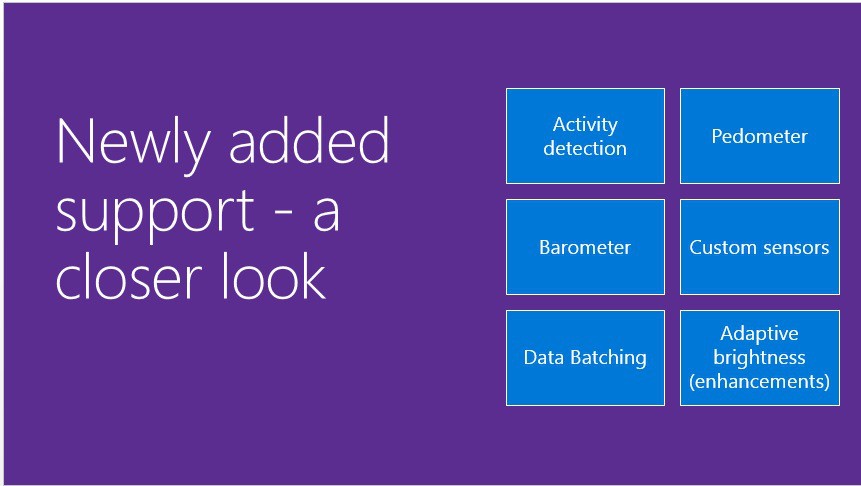 Newly added support - a closer look

Activity detection

Pedometer

Barometer

Custom sensors

Data Batching

Adaptive brightness (enhancements)